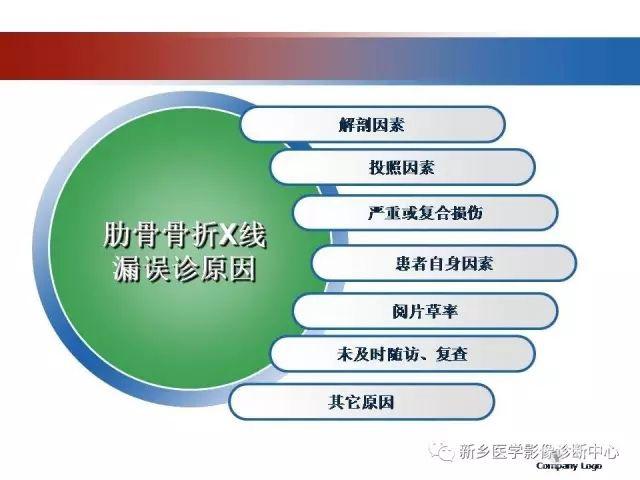 肋骨骨折X线漏误诊原因

解剖因素

投照因素

严重或复合损伤

患者自身因素

阅片草率

未及时随访、复查

其它原因

新乡医学影像诊断中心

Company Logo